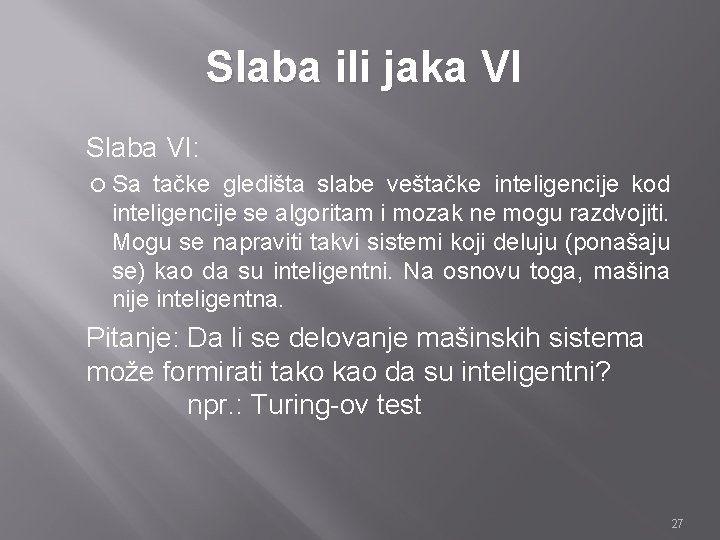 Slaba ili jaka VI

Slaba VI:

Sa tačke gledišta slabe veštačke inteligencije kod inteligencije se algoritam i mozak ne mogu razdvojiti. Mogu se napraviti takvi sistemi koji deluju (ponašaju se) kao da su inteligentni. Na osnovu toga, mašina nije inteligentna.

Pitanje: Da li se delovanje mašinskih sistema može formirati tako kao da su inteligentni?
npr.: Turing-ov test

27